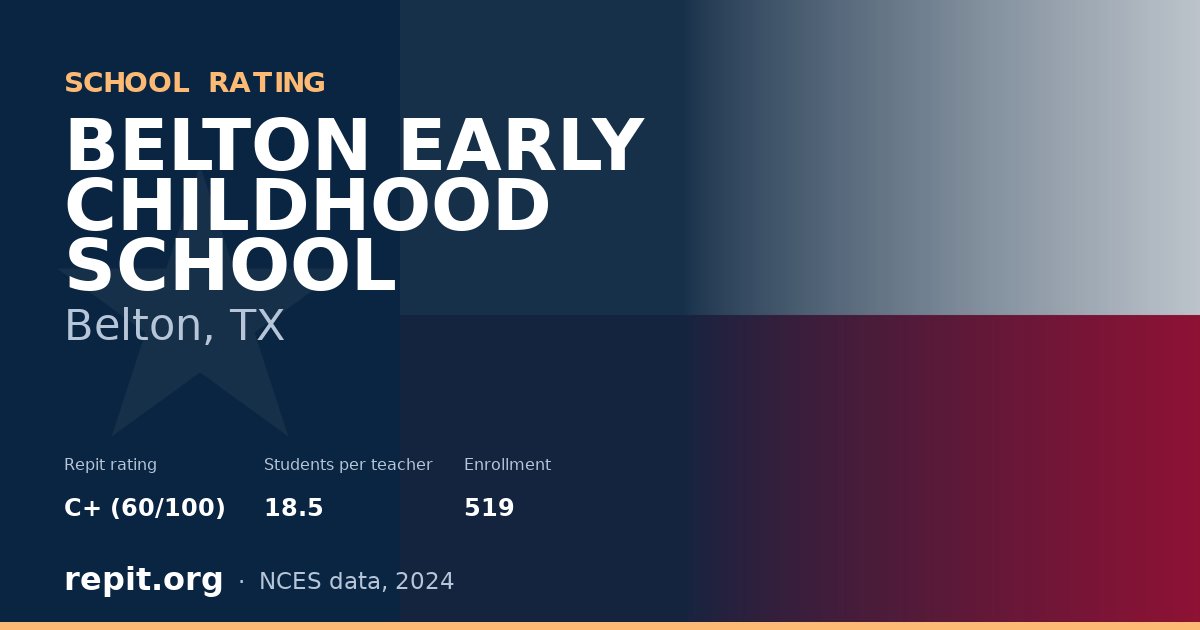 SCHOOL RATING

BELTON EARLY CHILDHOOD SCHOOL

Belton, TX

Repit rating
C+ (60/100)

Students per teacher
18.5

Enrollment
519

repit.org · NCES data, 2024